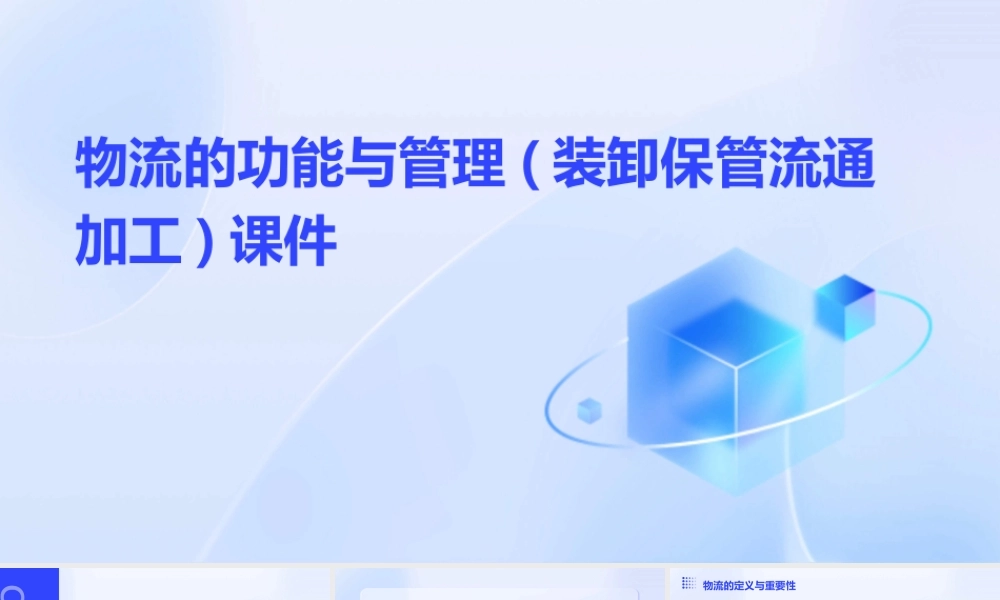 物流的功能与管理（装卸保管流通加工）课件

物流的定义与重要性